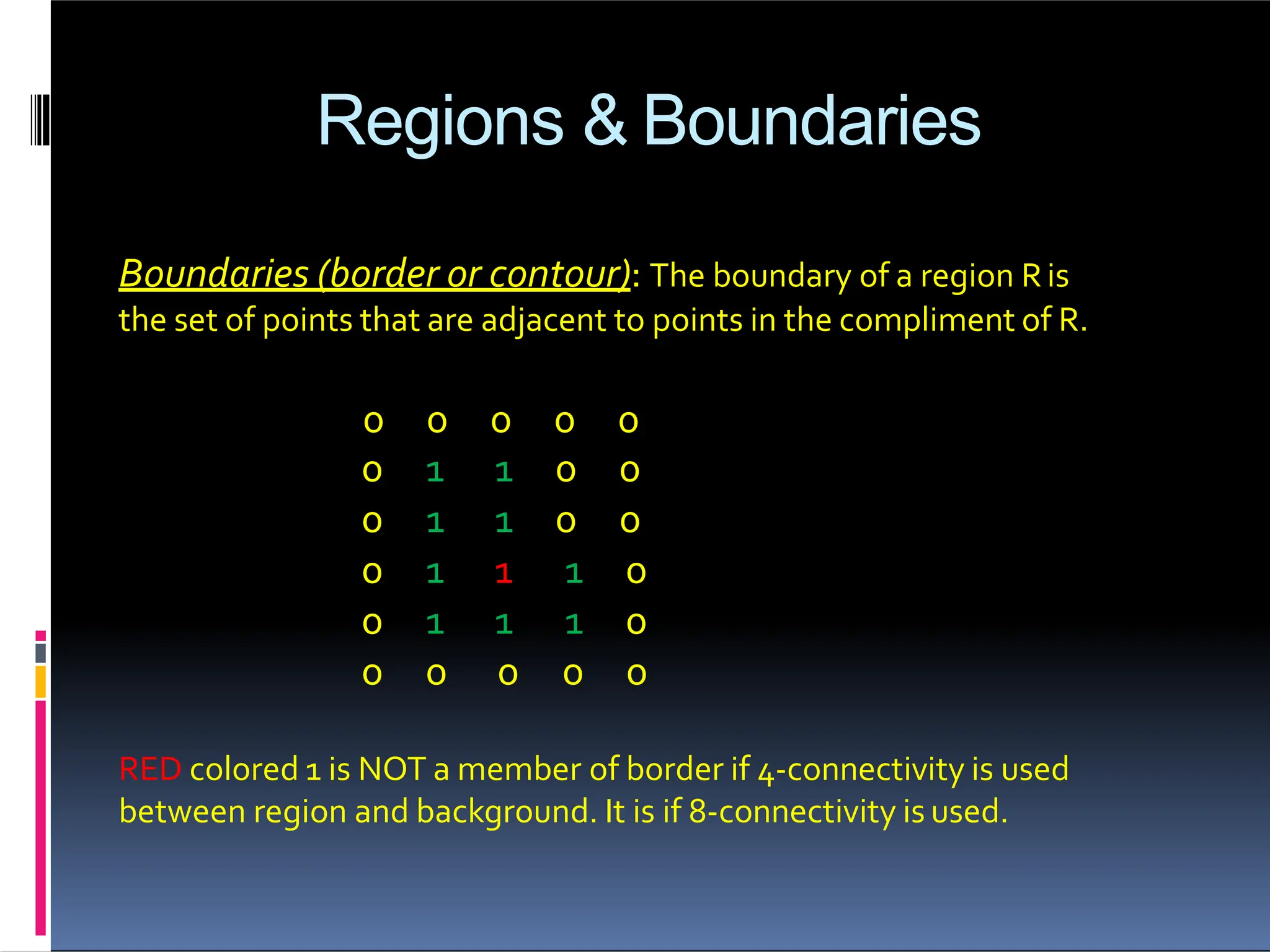 Regions & Boundaries

Boundaries (border or contour): The boundary of a region R is the set of points that are adjacent to points in the compliment of R.

0 0 0 0 0
0 1 1 0 0
0 1 1 0 0
0 1 1 1 0
0 1 1 1 0
0 0 0 0 0

RED colored 1 is NOT a member of border if 4-connectivity is used between region and background. It is if 8-connectivity is used.